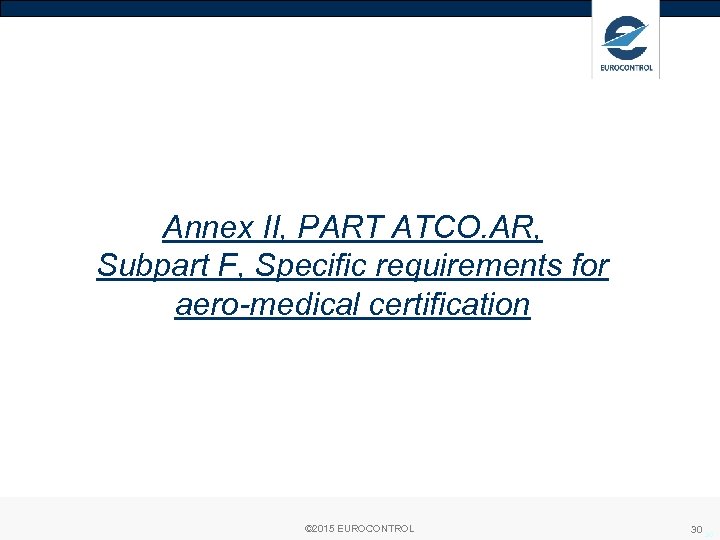 EUROCONTROL

Annex II, PART ATCO.AR, Subpart F, Specific requirements for aero-medical certification

©2015 EUROCONTROL

30